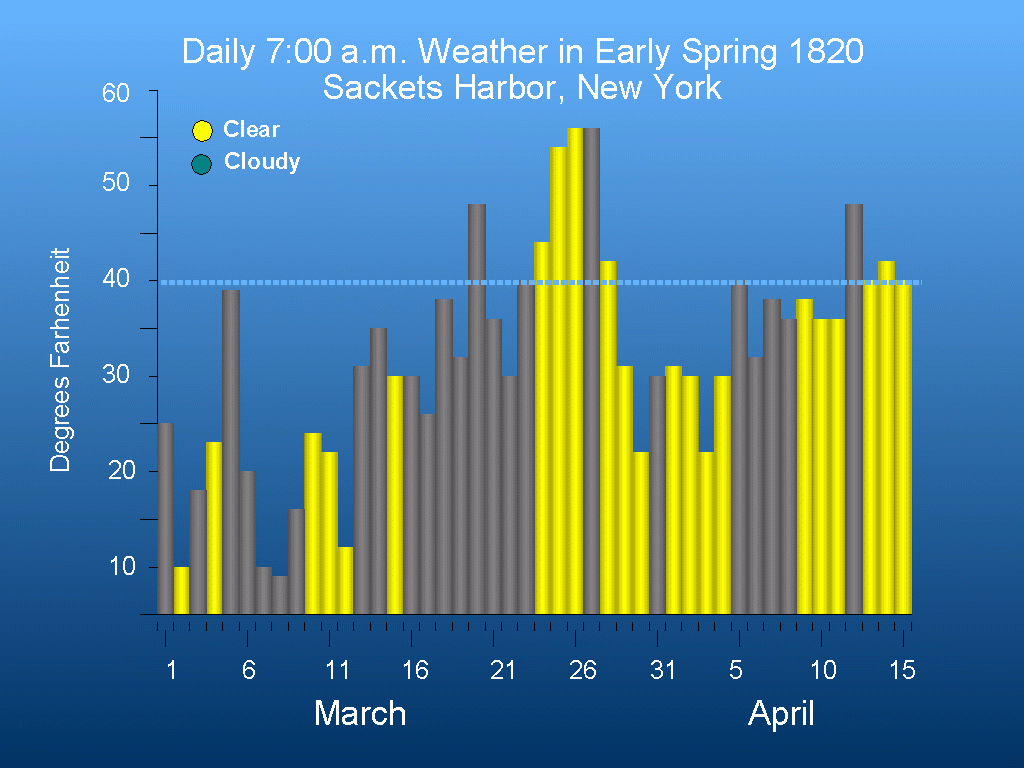 Daily 7:00 a.m. Weather in Early Spring 1820
Sackets Harbor, New York

Clear
Cloudy

Degrees Farhenheit

60
50
40
30
20
10

1
6
11
16
21
26
31
5
10
15

March
April